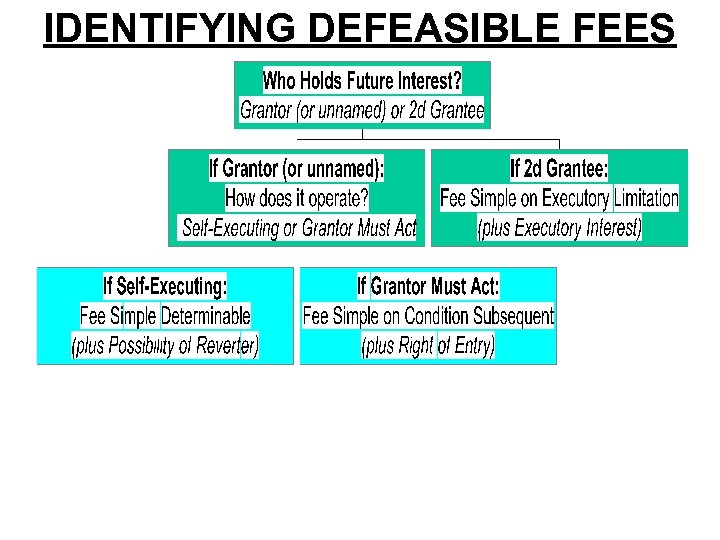 IDENTIFYING DEFEASIBLE FEES

Who Holds Future Interest?
Grantor (or unnamed) or 2d Grantee

If Grantor (or unnamed):
How does it operate?
Self-Executing or Grantor Must Act

If 2d Grantee:
Fee Simple on Executory Limitation
(plus Executory Interest)

If Self-Executing:
Fee Simple Determinable
(plus Possibility of Reverter)

If Grantor Must Act:
Fee Simple on Condition Subsequent
(plus Right of Entry)